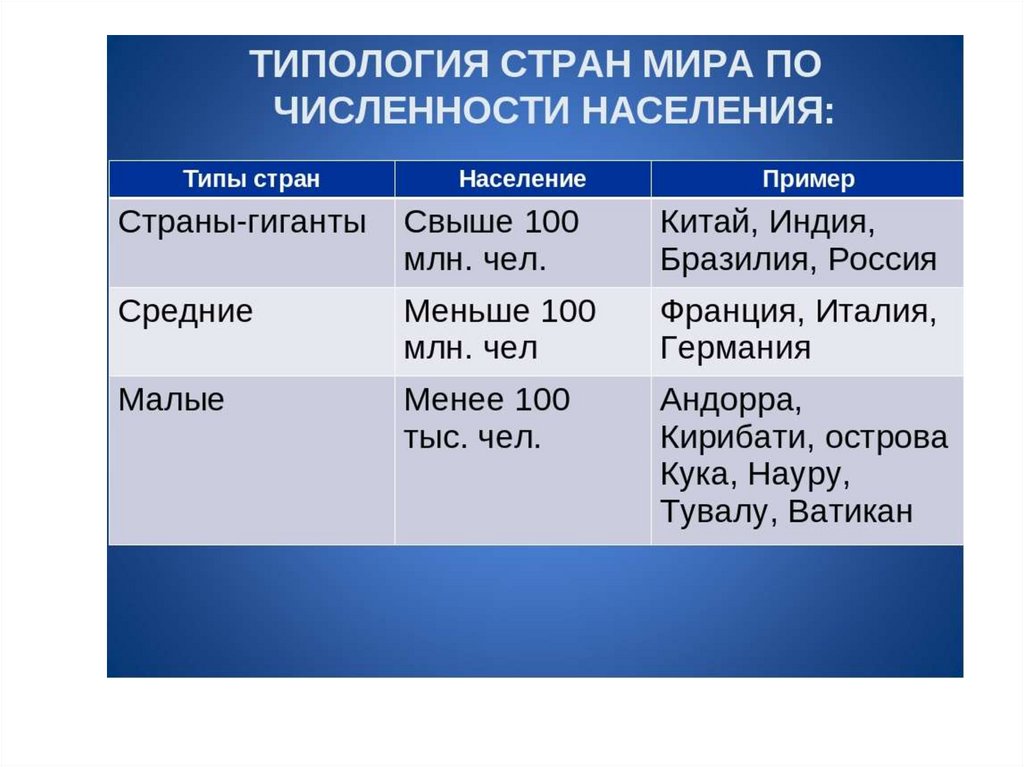 ТИПОЛОГИЯ СТРАН МИРА ПО ЧИСЛЕННОСТИ НАСЕЛЕНИЯ:

| Типы стран | Население | Пример |
|---|---|---|
| Страны-гиганты | Свыше 100 млн. чел. | Китай, Индия, Бразилия, Россия |
| Средние | Меньше 100 млн. чел | Франция, Италия, Германия |
| Малые | Менее 100 тыс. чел. | Андорра, Кирибати, острова Кука, Науру, Тувалу, Ватикан |